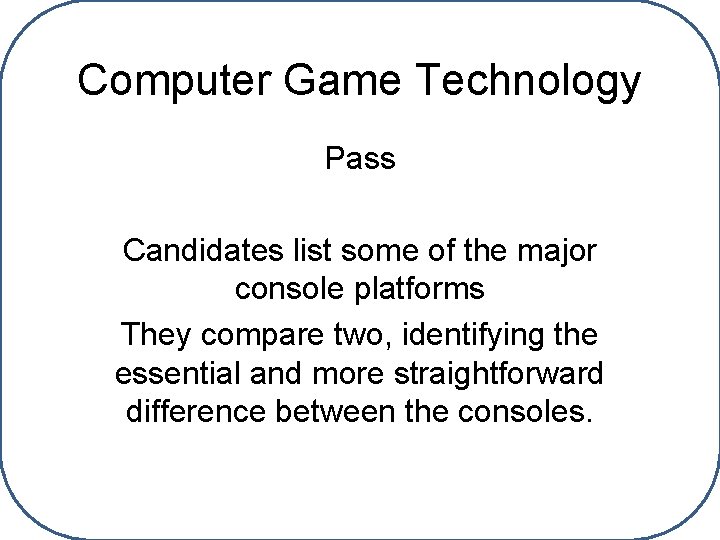 Computer Game Technology

Pass

Candidates list some of the major console platforms

They compare two, identifying the essential and more straightforward difference between the consoles.